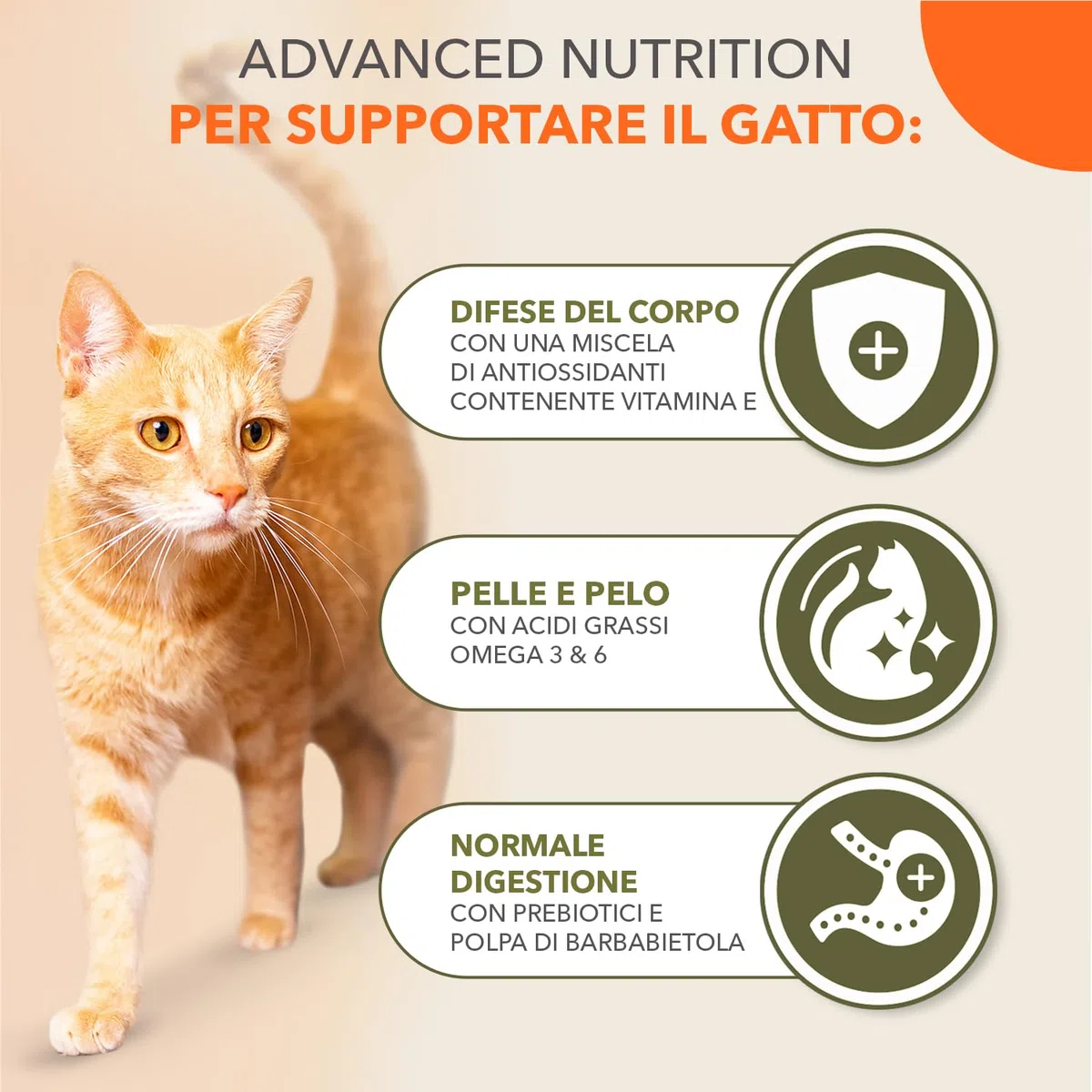 ADVANCED NUTRITION
PER SUPPORTARE IL GATTO:

DIFESE DEL CORPO
CON UNA MISCELA DI ANTIOSSIDANTI CONTENENTE VITAMINA E

PELLE E PELO
CON ACIDI GRASSI OMEGA 3 & 6

NORMALE DIGESTIONE
CON PREBIOTICI E POLPA DI BARBABIETOLA